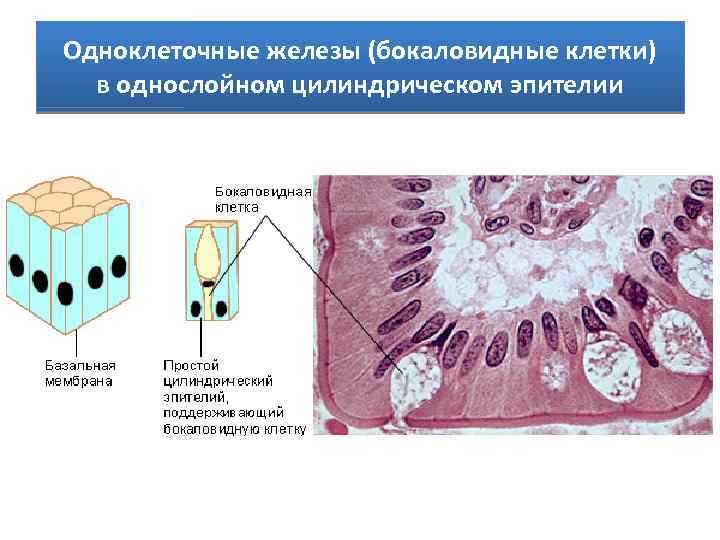 Одноклеточные железы (бокаловидные клетки) в однослойном цилиндрическом эпителии

Бокаловидная клетка

Базальная мембрана

Простой цилиндрический эпителий, поддерживающий бокаловидную клетку